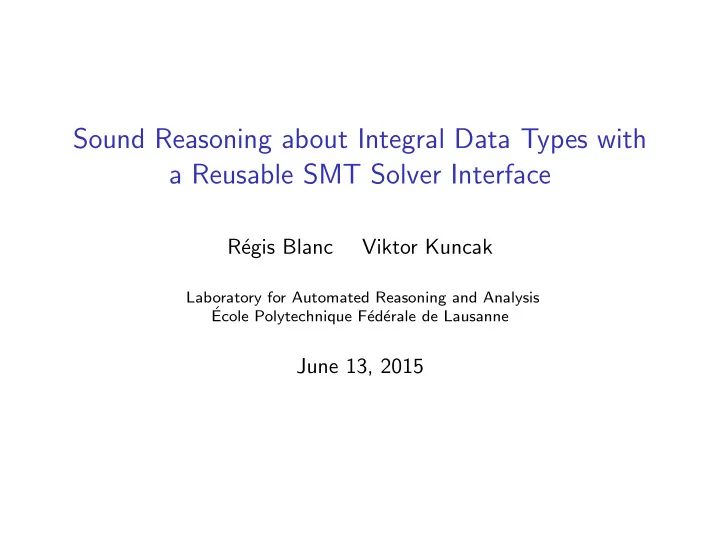 Sound Reasoning about Integral Data Types with a Reusable SMT Solver Interface

Régis Blanc Viktor Kuncak

Laboratory for Automated Reasoning and Analysis
École Polytechnique Fédérale de Lausanne

June 13, 2015